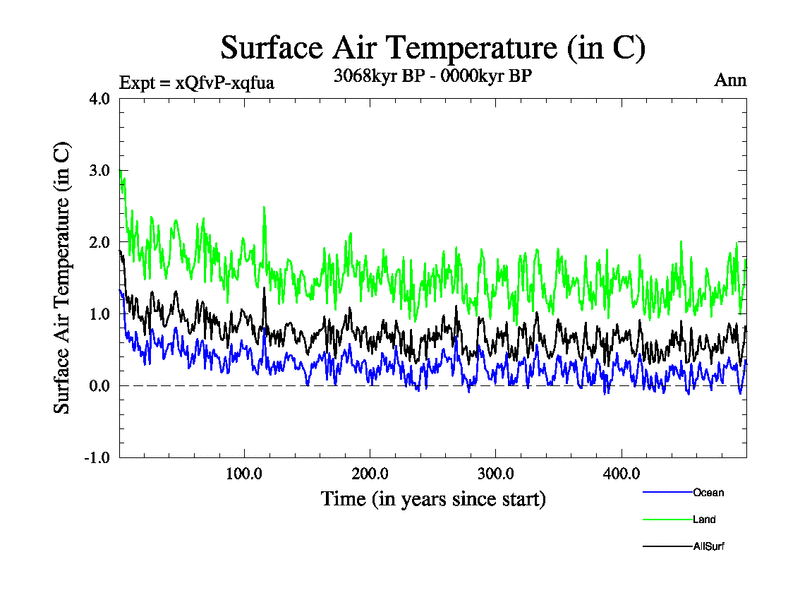 Surface Air Temperature (in C)

Expt = xQfvP-xqfua

3068kyr BP - 0000kyr BP

Ann

Surface Air Temperature (in C)

4.0
3.0
2.0
1.0
0.0
-1.0

100.0
200.0
300.0
400.0

Time (in years since start)

Ocean
Land
AllSurf